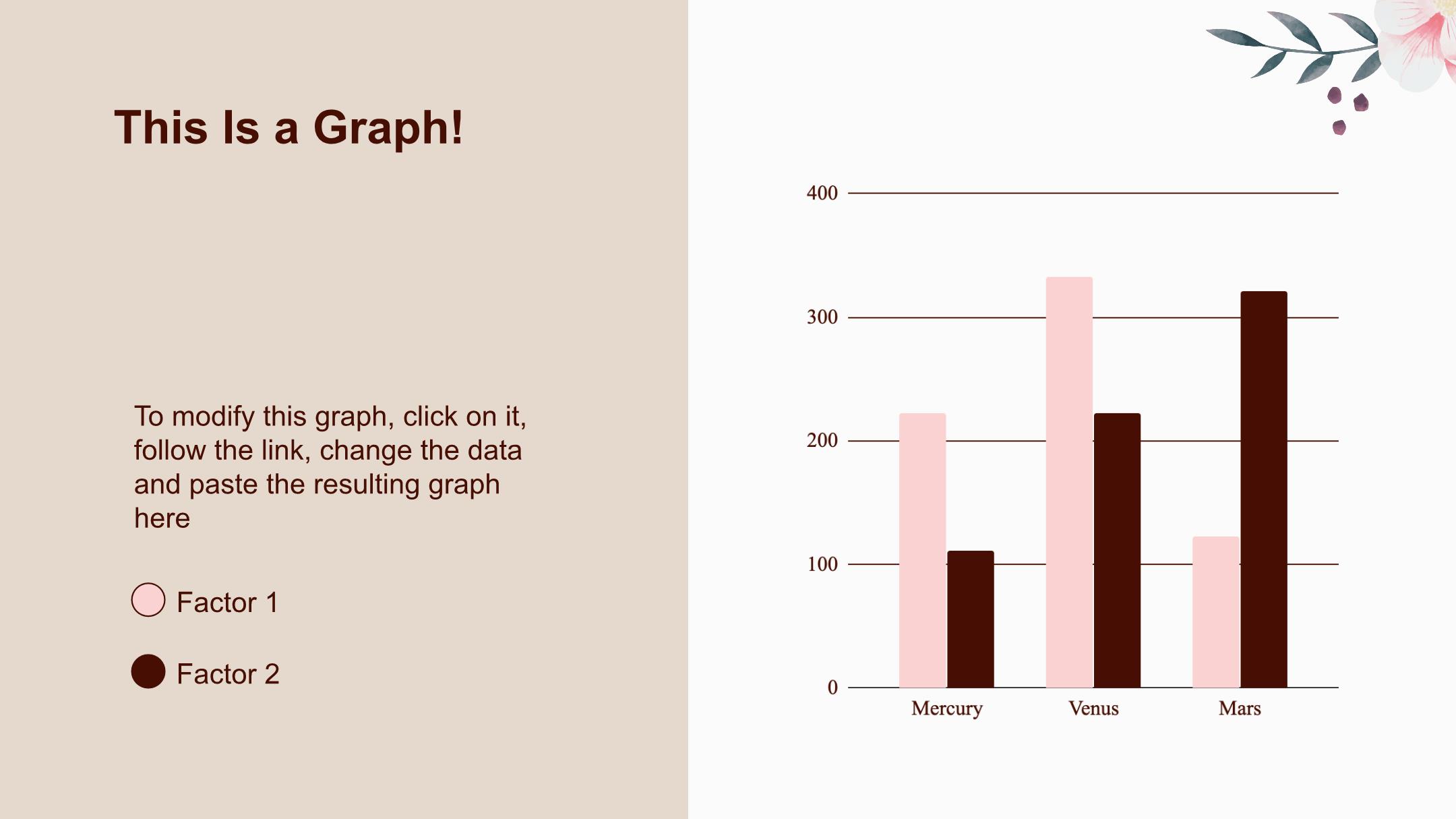 This Is a Graph!

To modify this graph, click on it, follow the link, change the data and paste the resulting graph here

Factor 1

Factor 2

400
300
200
100
0

Mercury
Venus
Mars